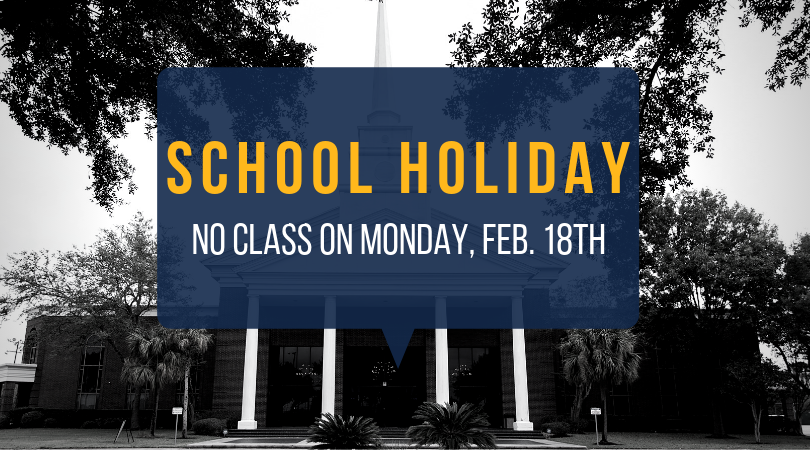 SCHOOL HOLIDAY

NO CLASS ON MONDAY, FEB. 18TH